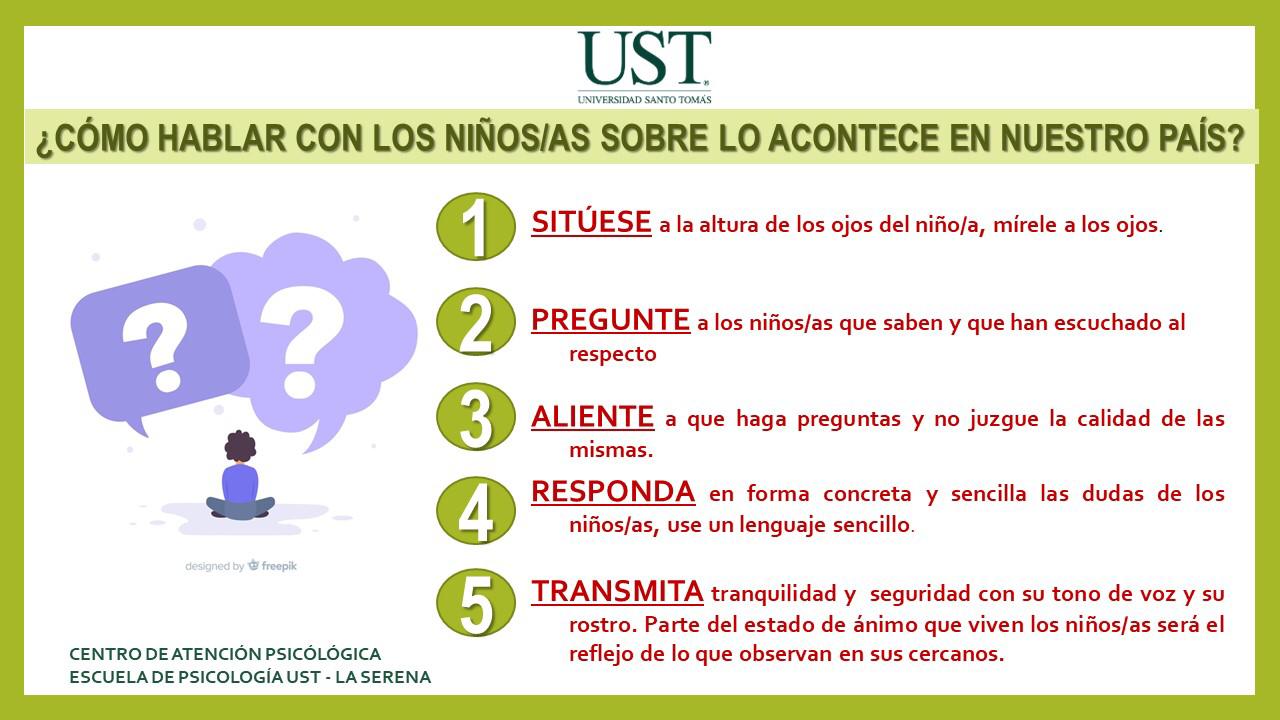 UST
UNIVERSIDAD SANTO TOMÁS

¿CÓMO HABLAR CON LOS NIÑOS/AS SOBRE LO ACONTECE EN NUESTRO PAÍS?

?
?

designed by freepik

1 SITÚESE a la altura de los ojos del niño/a, mírele a los ojos.

2 PREGUNTE a los niños/as que saben y que han escuchado al respecto

3 ALIENTE a que haga preguntas y no juzgue la calidad de las mismas.

4 RESPONDA en forma concreta y sencilla las dudas de los niños/as, use un lenguaje sencillo.

5 TRANSMITA tranquilidad y seguridad con su tono de voz y su rostro. Parte del estado de ánimo que viven los niños/as será el reflejo de lo que observan en sus cercanos.

CENTRO DE ATENCIÓN PSICÓLÓGICA
ESCUELA DE PSICOLOGÍA UST - LA SERENA